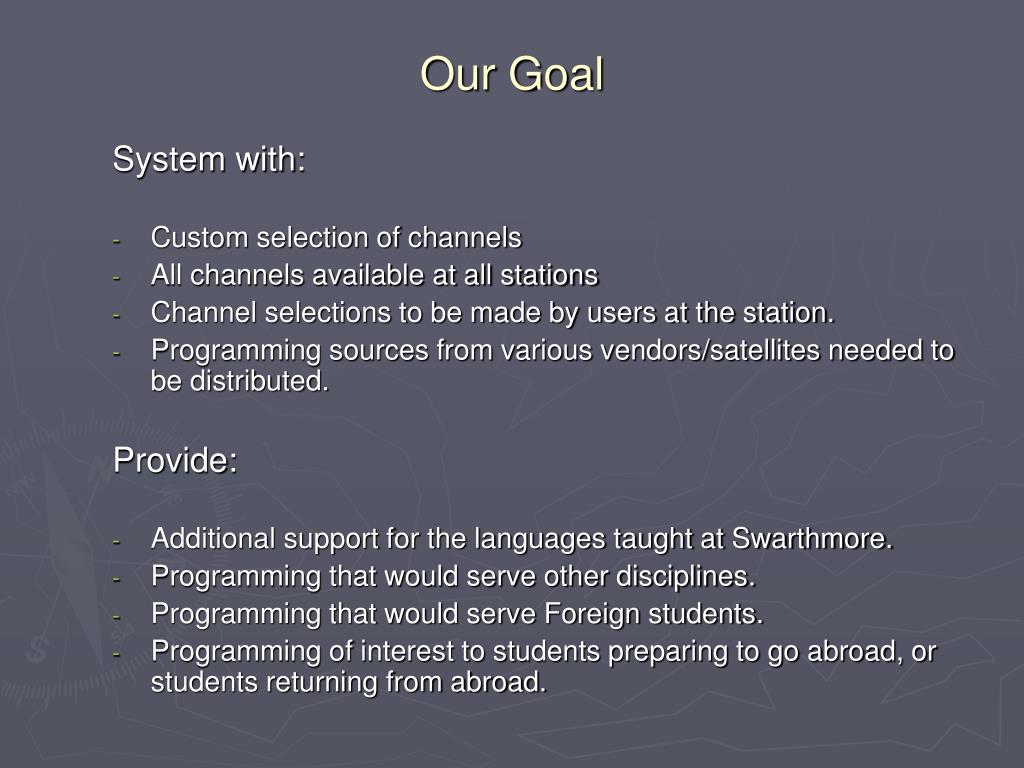 Our Goal

System with:

- Custom selection of channels
- All channels available at all stations
- Channel selections to be made by users at the station.
- Programming sources from various vendors/satellites needed to be distributed.

Provide:

- Additional support for the languages taught at Swarthmore.
- Programming that would serve other disciplines.
- Programming that would serve Foreign students.
- Programming of interest to students preparing to go abroad, or students returning from abroad.